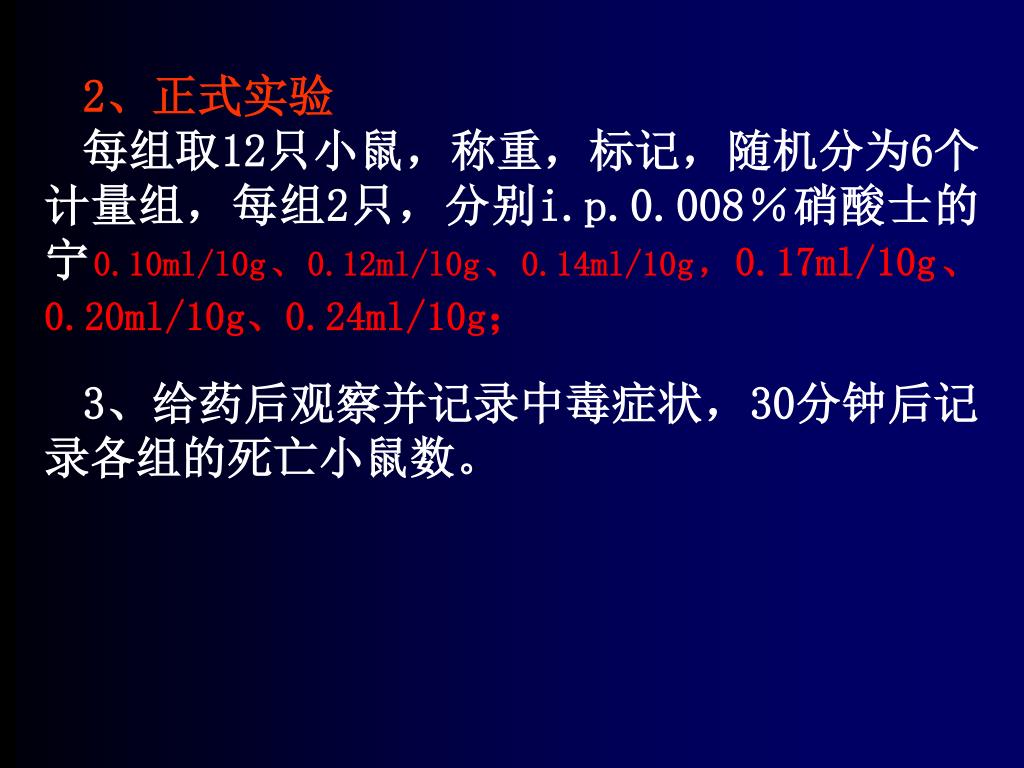 2、正式实验

每组取12只小鼠，称重，标记，随机分为6个计量组，每组2只，分别i.p.0.008％硝酸士的宁0.10ml/10g、0.12ml/10g、0.14ml/10g，0.17ml/10g、0.20ml/10g、0.24ml/10g;

3、给药后观察并记录中毒症状，30分钟后记录各组的死亡小鼠数。